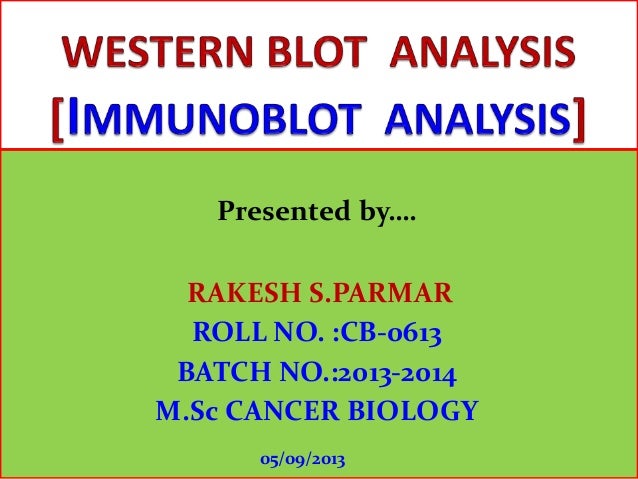 WESTERN BLOT ANALYSIS
[IMMUNOBLOT ANALYSIS]

Presented by….

RAKESH S.PARMAR
ROLL NO. :CB-0613
BATCH NO.:2013-2014
M.Sc CANCER BIOLOGY

05/09/2013